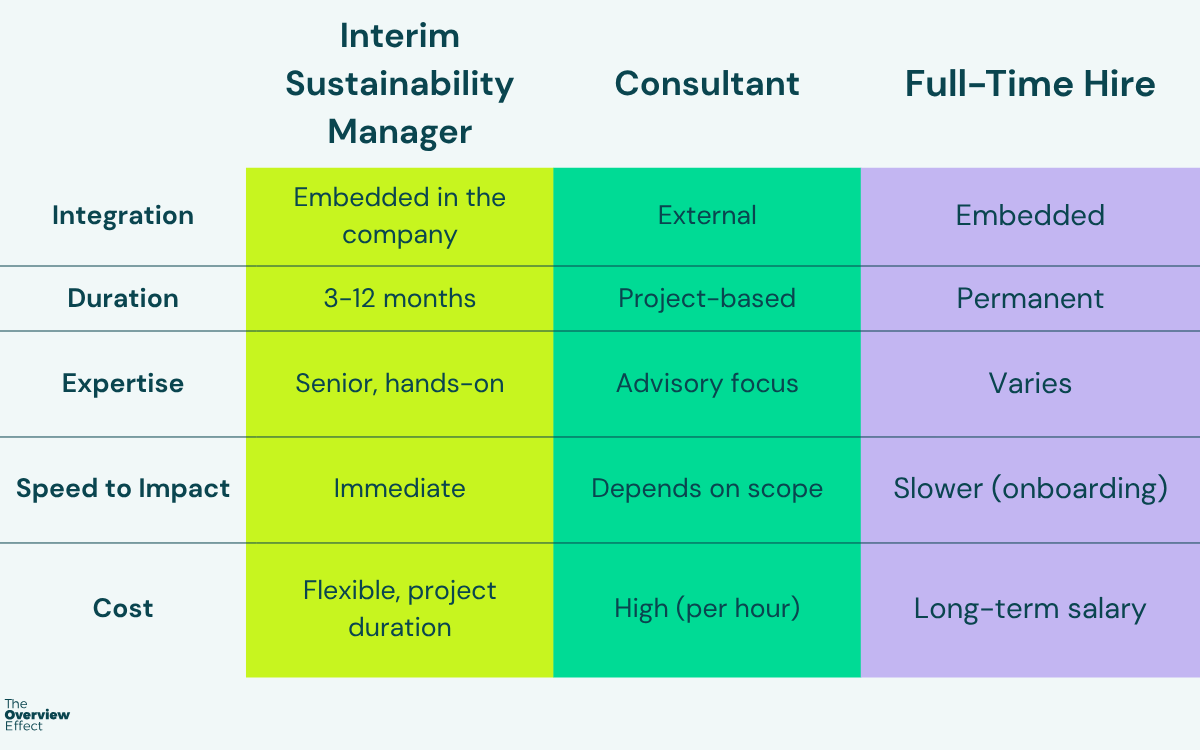 |  | Interim Sustainability Manager | Consultant | Full-Time Hire |
|---|---|---|---|
| Integration | Embedded in the company | External | Embedded |
| Duration | 3-12 months | Project-based | Permanent |
| Expertise | Senior, hands-on | Advisory focus | Varies |
| Speed to Impact | Immediate | Depends on scope | Slower (onboarding) |
| Cost | Flexible, project duration | High (per hour) | Long-term salary |

The Overview Effect